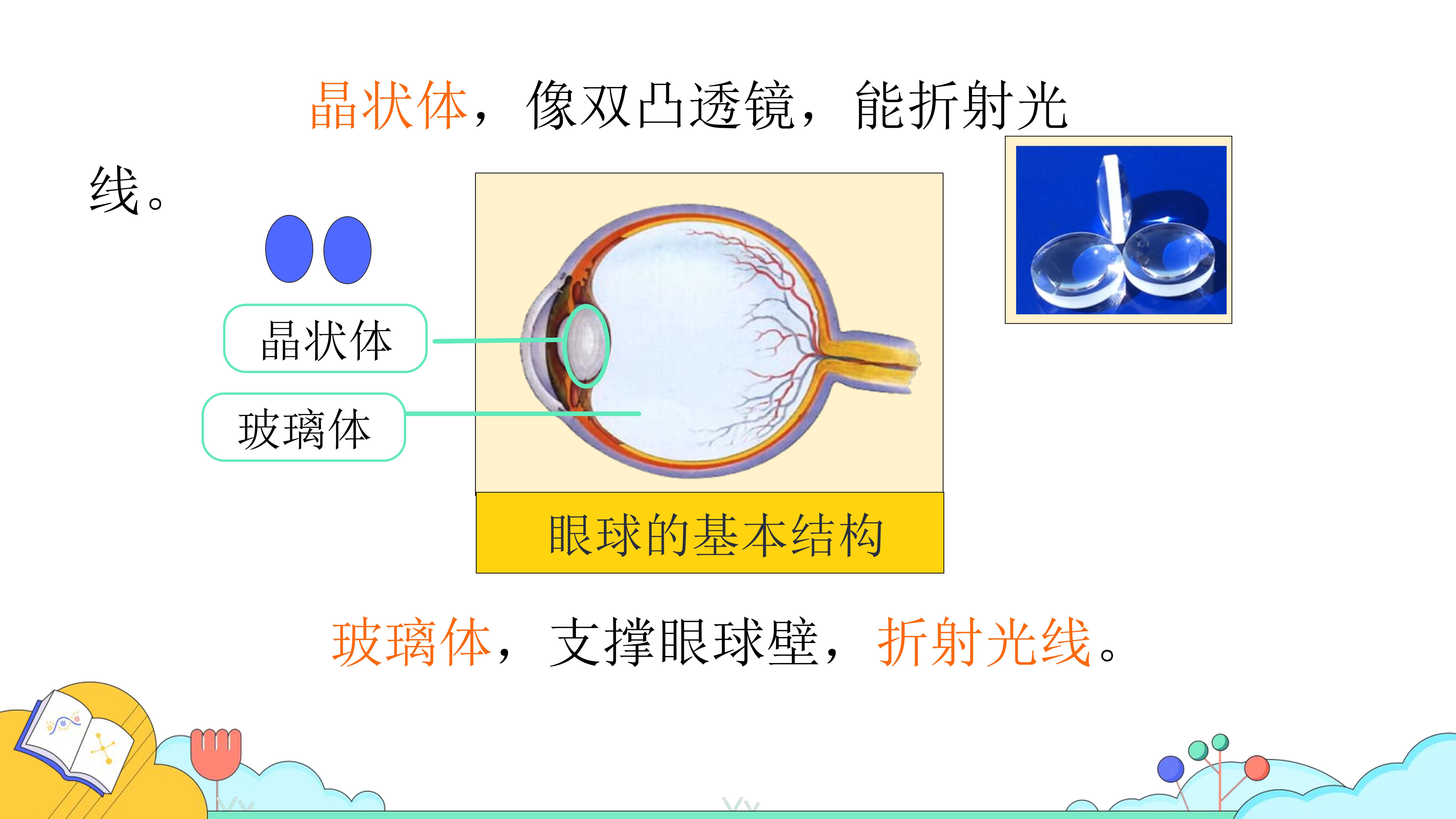 晶状体，像双凸透镜，能折射光线。

晶状体

玻璃体

眼球的基本结构

玻璃体，支撑眼球壁，折射光线。